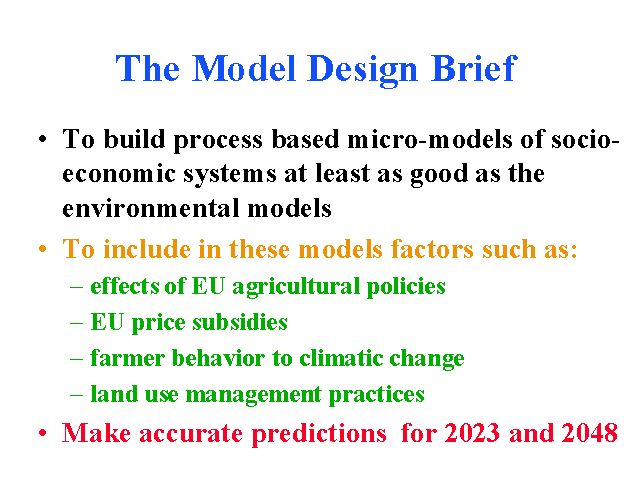 The Model Design Brief

• To build process based micro-models of socio-economic systems at least as good as the environmental models
• To include in these models factors such as:
– effects of EU agricultural policies
– EU price subsidies
– farmer behavior to climatic change
– land use management practices
• Make accurate predictions for 2023 and 2048